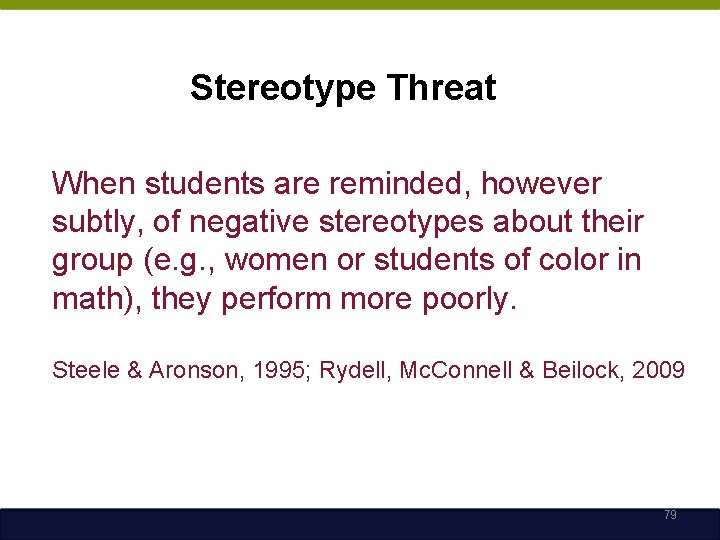 Stereotype Threat

When students are reminded, however subtly, of negative stereotypes about their group (e.g., women or students of color in math), they perform more poorly.

Steele & Aronson, 1995; Rydell, McConnell & Beilock, 2009

79